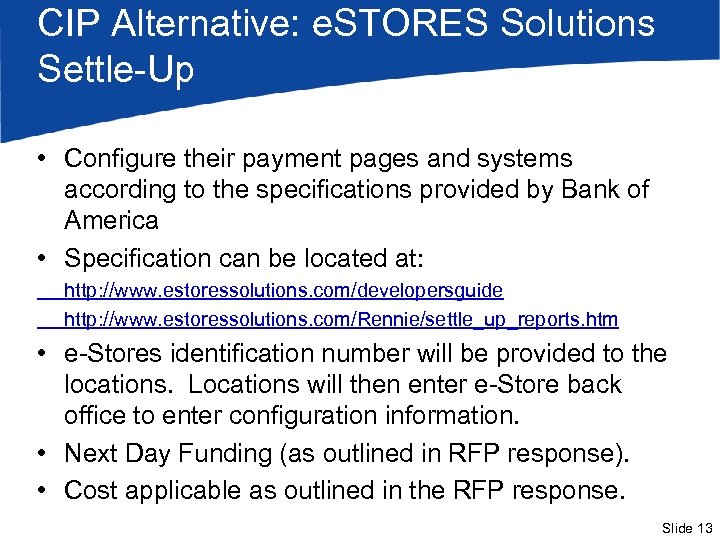 CIP Alternative: eSTORES Solutions Settle-Up

• Configure their payment pages and systems according to the specifications provided by Bank of America

• Specification can be located at:

http://www.estoressolutions.com/developersguide

http://www.estoressolutions.com/Rennie/settle_up_reports.htm

• e-Stores identification number will be provided to the locations. Locations will then enter e-Store back office to enter configuration information.

• Next Day Funding (as outlined in RFP response).

• Cost applicable as outlined in the RFP response.

Slide 13